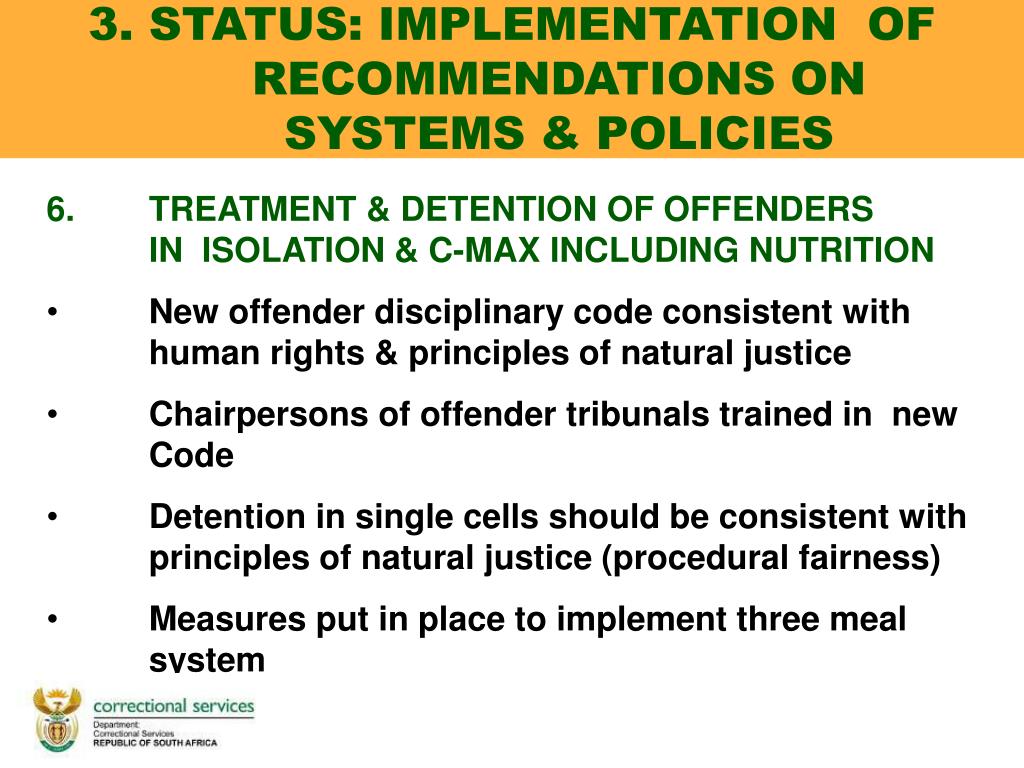 3. STATUS: IMPLEMENTATION OF RECOMMENDATIONS ON SYSTEMS & POLICIES

6. TREATMENT & DETENTION OF OFFENDERS IN ISOLATION & C-MAX INCLUDING NUTRITION

• New offender disciplinary code consistent with human rights & principles of natural justice

• Chairpersons of offender tribunals trained in new Code

• Detention in single cells should be consistent with principles of natural justice (procedural fairness)

• Measures put in place to implement three meal system

correctional services
Department:
Correctional Services
REPUBLIC OF SOUTH AFRICA